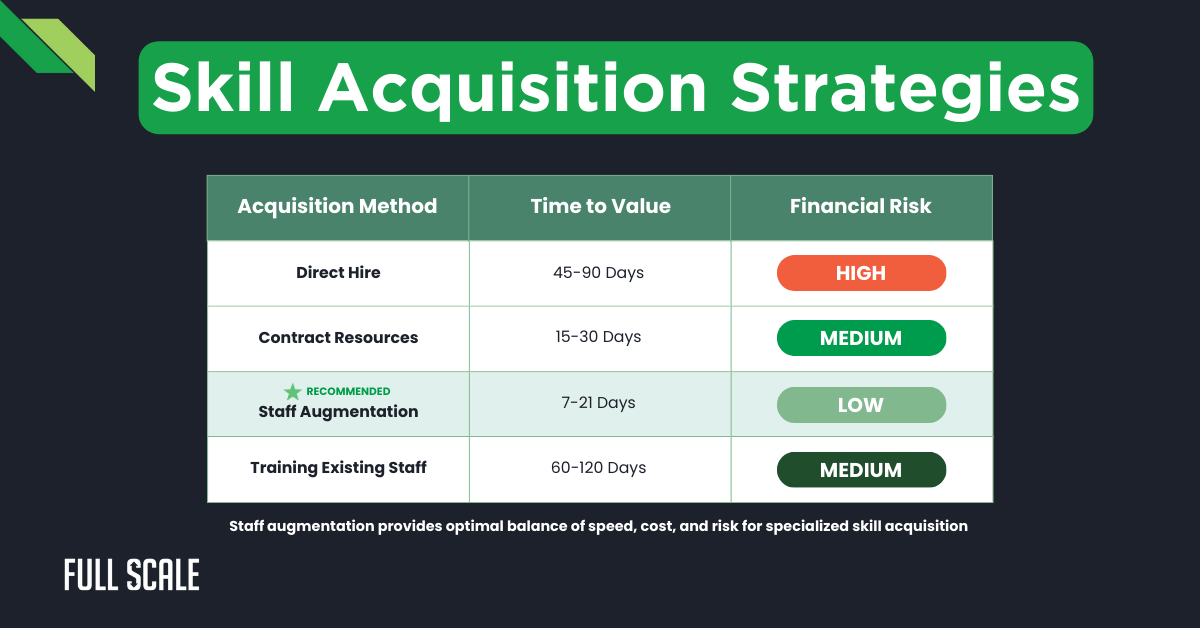 Skill Acquisition Strategies

| Acquisition Method | Time to Value | Financial Risk |
|---|---|---|
| Direct Hire | 45-90 Days | HIGH |
| Contract Resources | 15-30 Days | MEDIUM |
| RECOMMENDED Staff Augmentation | 7-21 Days | LOW |
| Training Existing Staff | 60-120 Days | MEDIUM |

Staff augmentation provides optimal balance of speed, cost, and risk for specialized skill acquisition

FULL SCALE